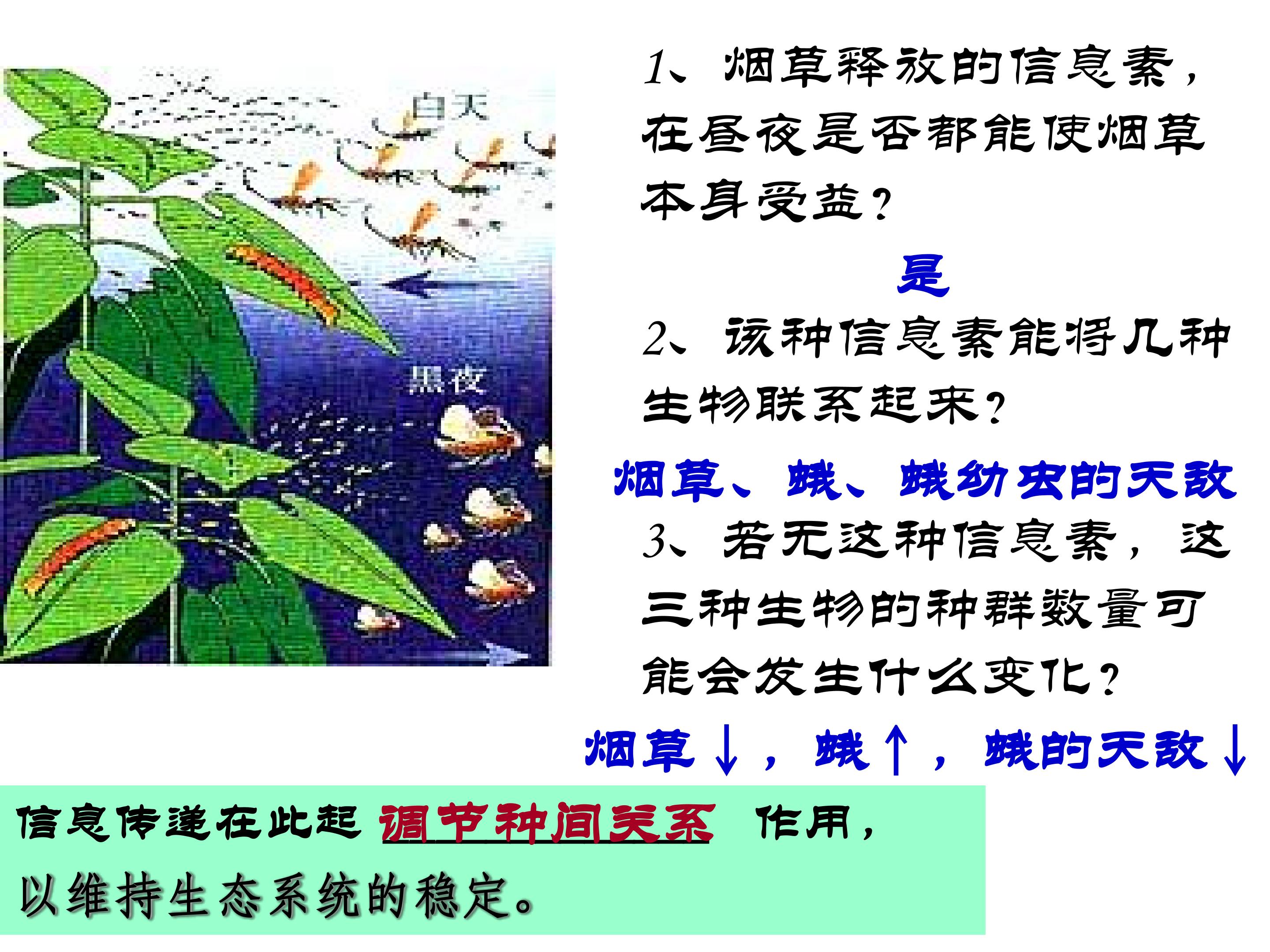 白天

黑夜

1、烟草释放的信息素，在昼夜是否都能使烟草本身受益？

是

2、该种信息素能将几种生物联系起来？

烟草、蛾、蛾幼虫的天敌

3、若无这种信息素，这三种生物的种群数量可能会发生什么变化？

烟草↓，蛾↑，蛾的天敌↓

信息传递在此起 调节种间关系 作用，以维持生态系统的稳定。